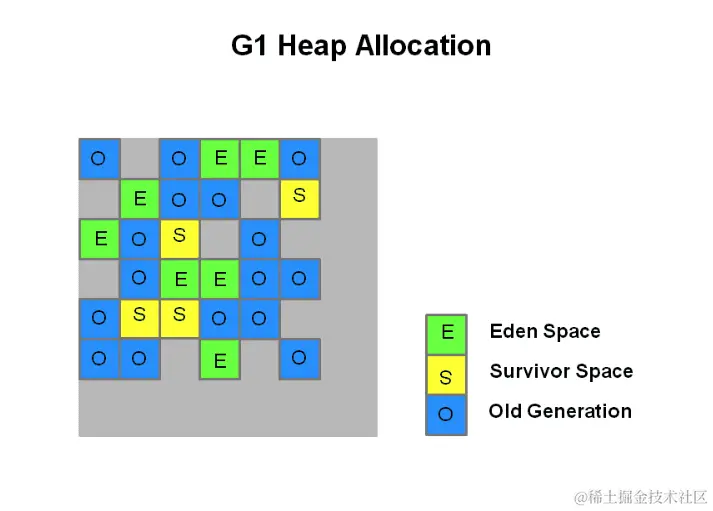 G1 Heap Allocation

O O E E O
E O O S
E O S O
O E E O O
O S S O O
O O E O

E Eden Space
S Survivor Space
O Old Generation

@稀土掘金技术社区